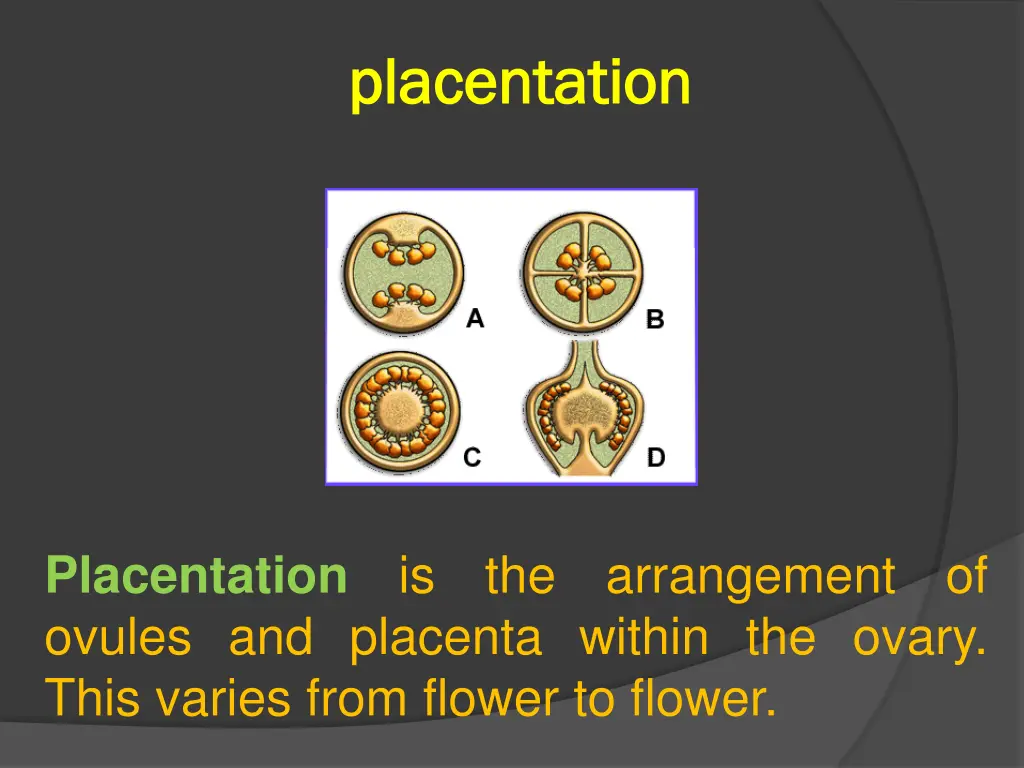 placentation

A
B
C
D

Placentation is the arrangement of ovules and placenta within the ovary. This varies from flower to flower.